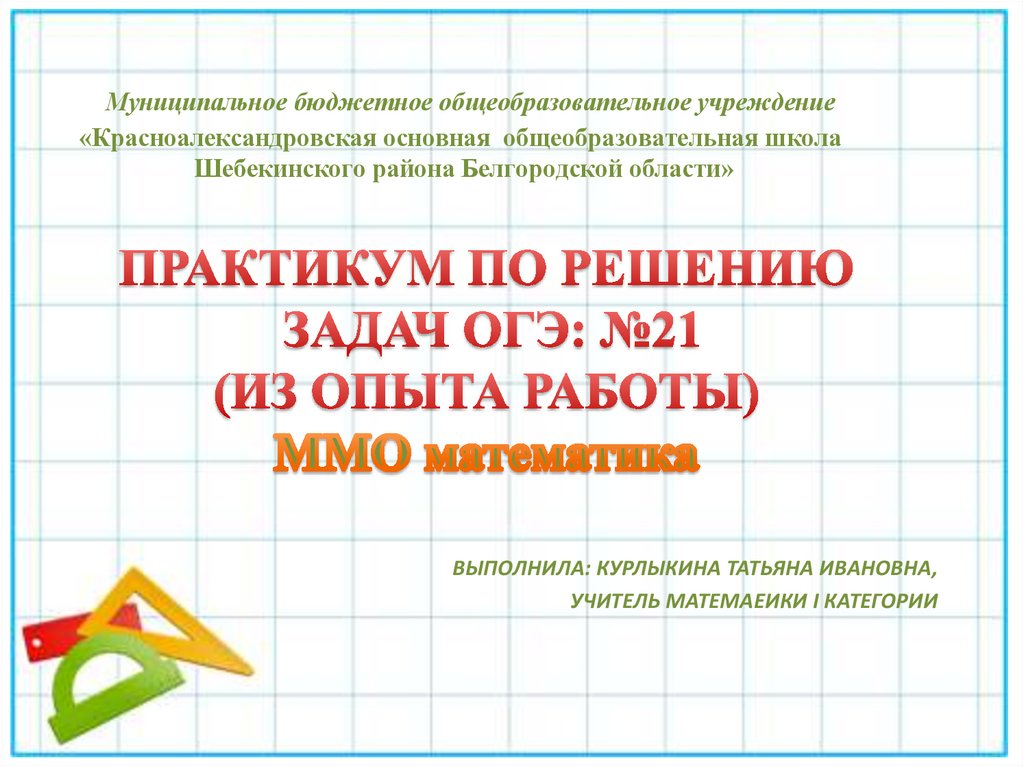 Муниципальное бюджетное общеобразовательное учреждение
«Красноалександровская основная общеобразовательная школа
Шебекинского района Белгородской области»

ПРАКТИКУМ ПО РЕШЕНИЮ
ЗАДАЧ ОГЭ: №21
(ИЗ ОПЫТА РАБОТЫ)
ММО математика

ВЫПОЛНИЛА: КУРЛЫКИНА ТАТЬЯНА ИВАНОВНА,
УЧИТЕЛЬ МАТЕМАЕИКИ I КАТЕГОРИИ